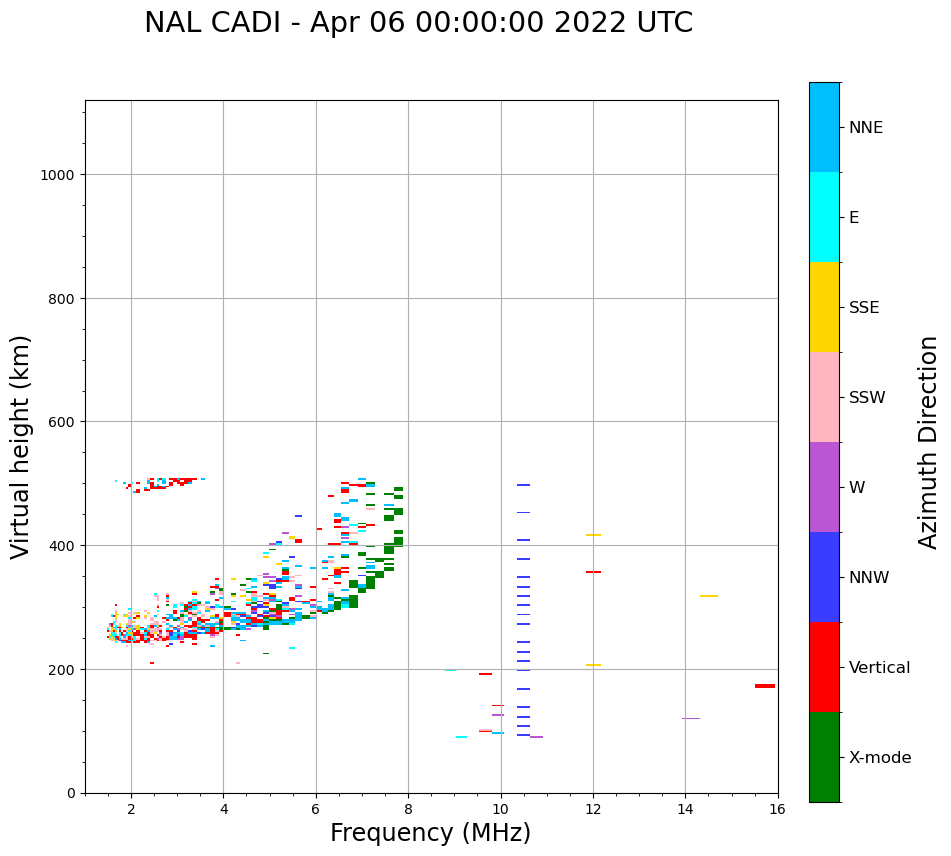 NAL CADI - Apr 06 00:00:00 2022 UTC

Virtual height (km)

1000
800
600
400
200
0

2
4
6
8
10
12
14
16

Frequency (MHz)

NNE
E
SSE
SSW
W
NNW
Vertical
X-mode

Azimuth Direction